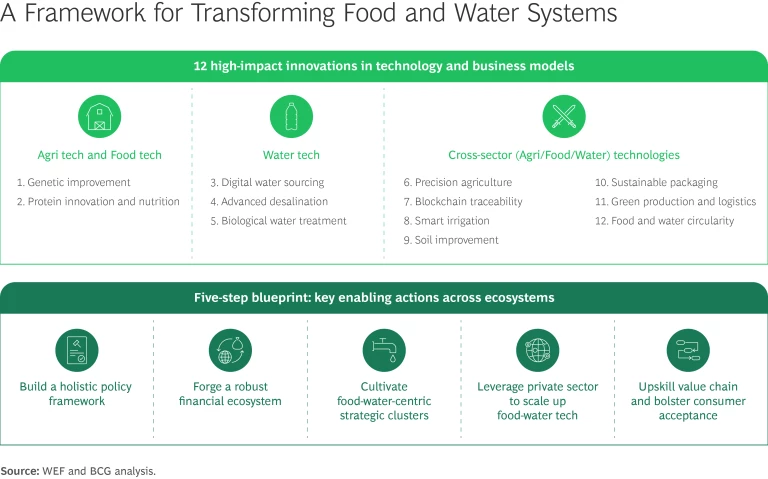 A Framework for Transforming Food and Water Systems

12 high-impact innovations in technology and business models

Agri tech and Food tech

1. Genetic improvement
2. Protein innovation and nutrition

Water tech

3. Digital water sourcing
4. Advanced desalination
5. Biological water treatment

Cross-sector (Agri/Food/Water) technologies

6. Precision agriculture
7. Blockchain traceability
8. Smart irrigation
9. Soil improvement

10. Sustainable packaging
11. Green production and logistics
12. Food and water circularity

Five-step blueprint: key enabling actions across ecosystems

Build a holistic policy framework

Forge a robust financial ecosystem

Cultivate food-water-centric strategic clusters

Leverage private sector to scale up food-water tech

Upskill value chain and bolster consumer acceptance

Source: WEF and BCG analysis.